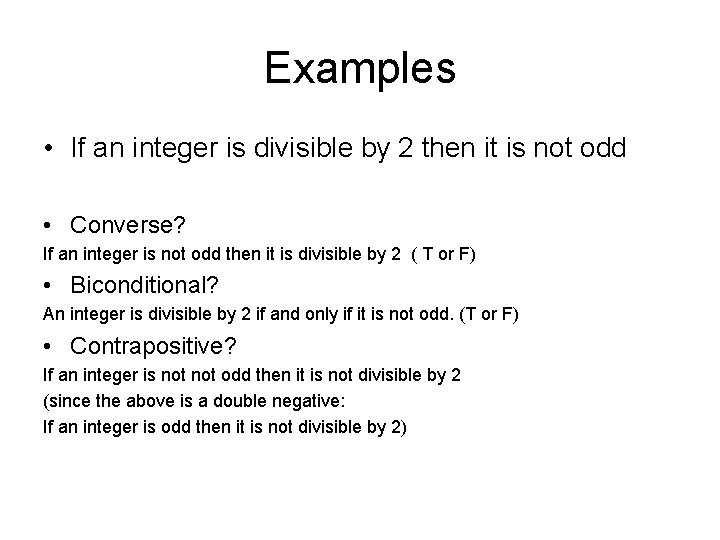 Examples

• If an integer is divisible by 2 then it is not odd

• Converse?
If an integer is not odd then it is divisible by 2 ( T or F)

• Biconditional?
An integer is divisible by 2 if and only if it is not odd. (T or F)

• Contrapositive?
If an integer is not not odd then it is not divisible by 2
(since the above is a double negative:
If an integer is odd then it is not divisible by 2)